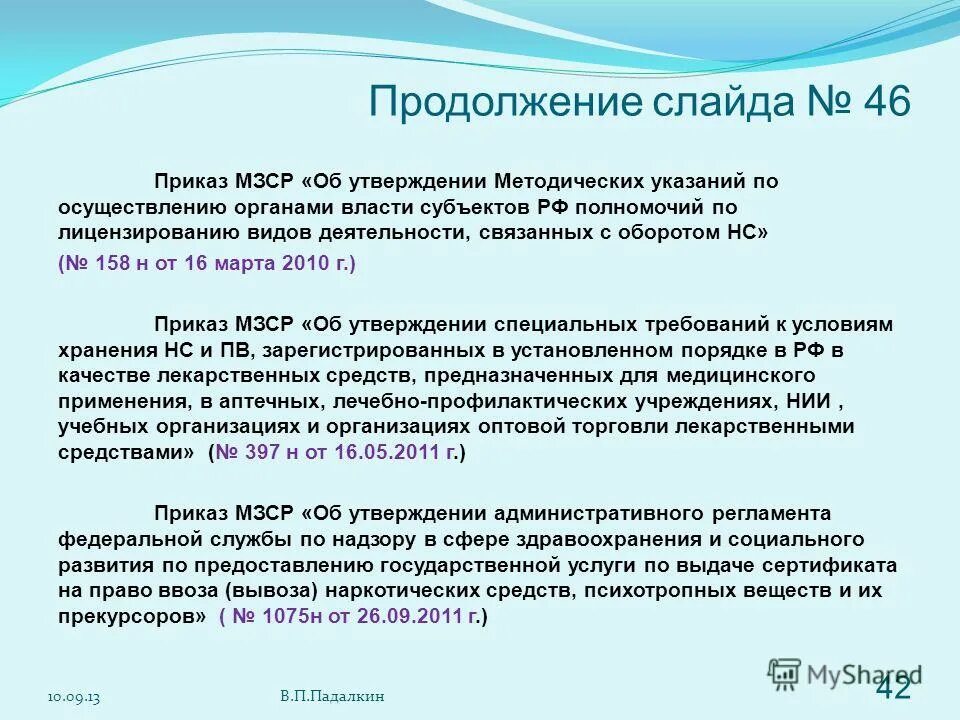 Продолжение слайда № 46

Приказ МЗСР «Об утверждении Методических указаний по осуществлению органами власти субъектов РФ полномочий по лицензированию видов деятельности, связанных с оборотом НС»

(№ 158 н от 16 марта 2010 г.)

Приказ МЗСР «Об утверждении специальных требований к условиям хранения НС и ПВ, зарегистрированных в установленном порядке в РФ в качестве лекарственных средств, предназначенных для медицинского применения, в аптечных, лечебно-профилактических учреждениях, НИИ , учебных организациях и организациях оптовой торговли лекарственными средствами» (№ 397 н от 16.05.2011 г.)

Приказ МЗСР «Об утверждении административного регламента федеральной службы по надзору в сфере здравоохранения и социального развития по предоставлению государственной услуги по выдаче сертификата на право ввоза (вывоза) наркотических средств, психотропных веществ и их прекурсоров» ( № 1075н от 26.09.2011 г.)

10.09.13 В.П.Падалкин MyShared 42